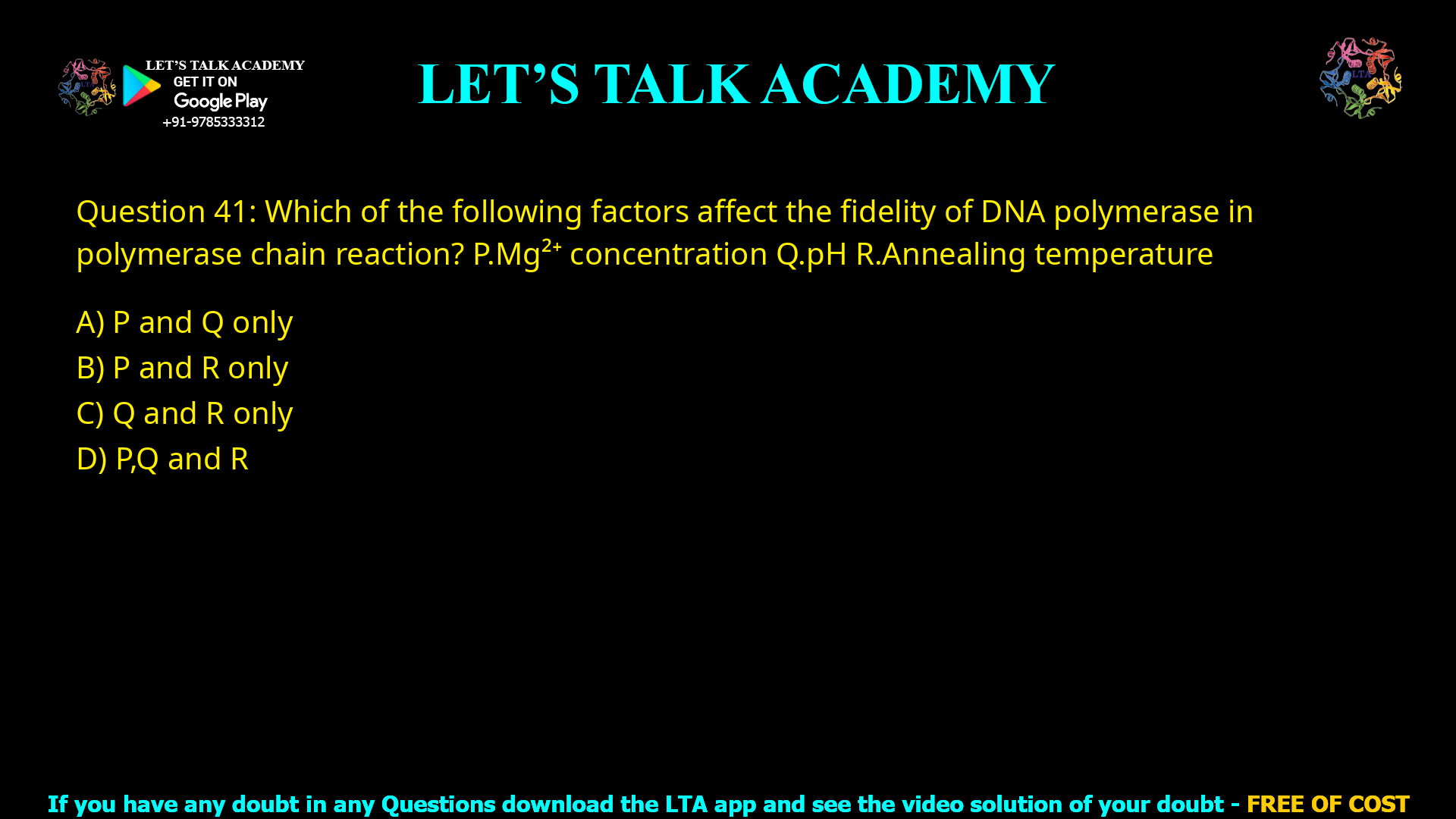 LET'S TALK ACADEMY
GET IT ON
Google Play
+91-9785333312

LET'S TALK ACADEMY

LTA

Question 41: Which of the following factors affect the fidelity of DNA polymerase in polymerase chain reaction? P.$Mg^{2+}$ concentration Q.pH R.Annealing temperature

A) P and Q only
B) P and R only
C) Q and R only
D) P,Q and R

If you have any doubt in any Questions download the LTA app and see the video solution of your doubt - FREE OF COST